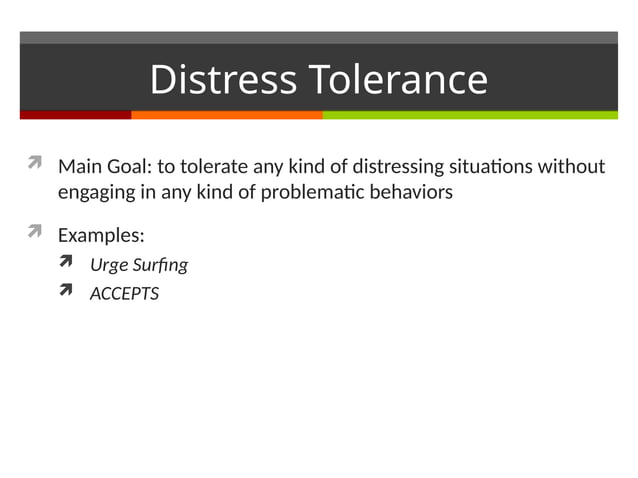 Distress Tolerance

Main Goal: to tolerate any kind of distressing situations without engaging in any kind of problematic behaviors

Examples:

Urge Surfing

ACCEPTS